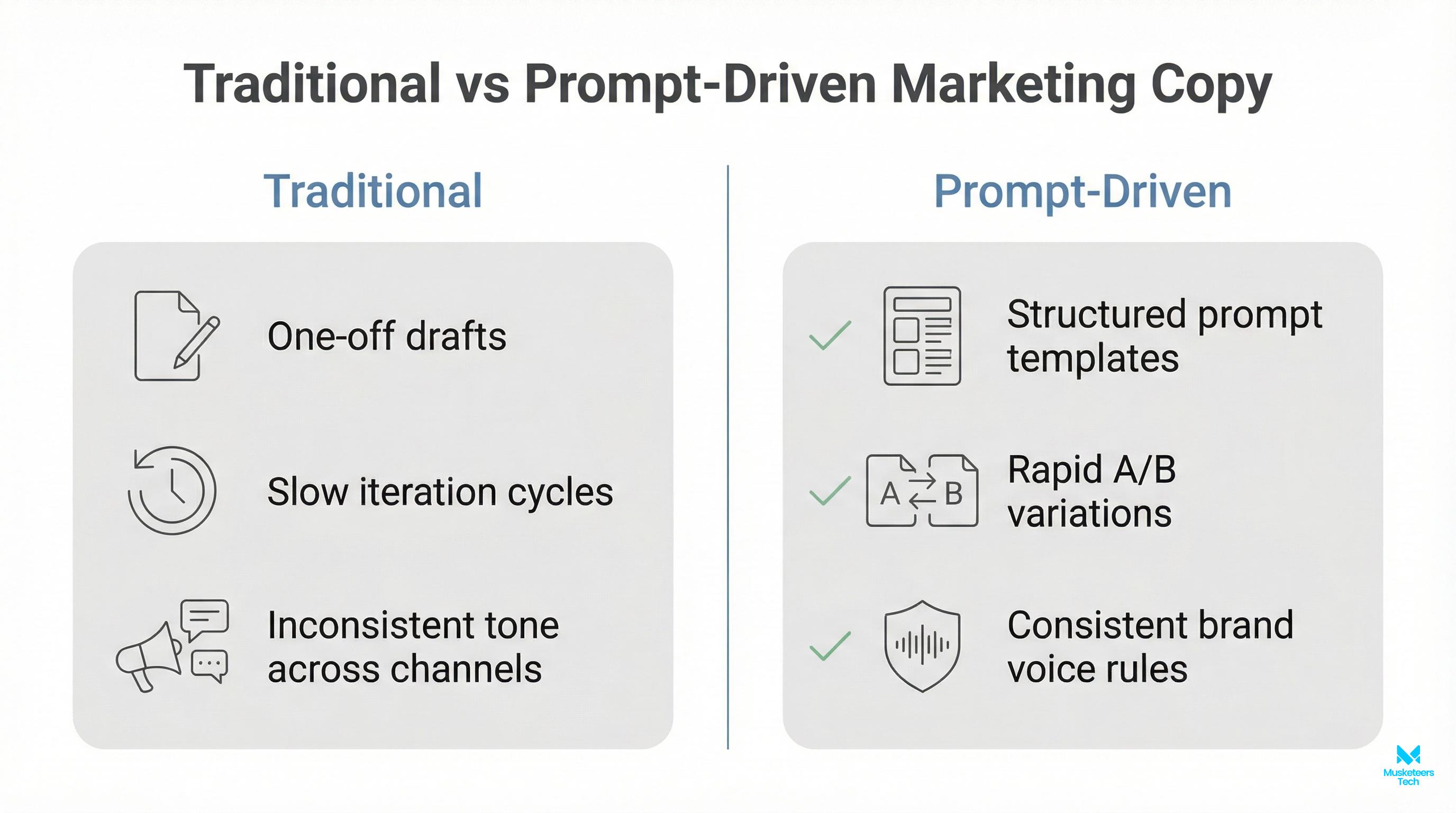 Traditional vs Prompt-Driven Marketing Copy

Traditional

One-off drafts

Slow iteration cycles

Inconsistent tone across channels

Prompt-Driven

Structured prompt templates

A B

Rapid A/B variations

Consistent brand voice rules

Musketeers Tech